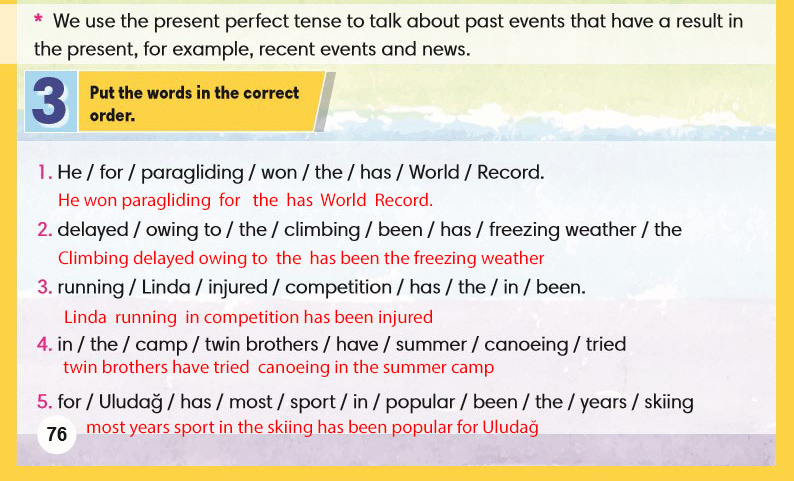 * We use the present perfect tense to talk about past events that have a result in the present, for example, recent events and news.

3 Put the words in the correct order.

1. He / for / paragliding / won / the / has / World / Record.
He won paragliding for the has World Record.
2. delayed / owing to / the / climbing / been / has / freezing weather / the
Climbing delayed owing to the has been the freezing weather
3. running / Linda / injured / competition / has / the / in / been.
Linda running in competition has been injured
4. in / the / camp / twin brothers / have / summer / canoeing / tried
twin brothers have tried canoeing in the summer camp
5. for / Uludağ / has / most / sport / in / popular / been / the / years / skiing
most years sport in the skiing has been popular for Uludağ

76